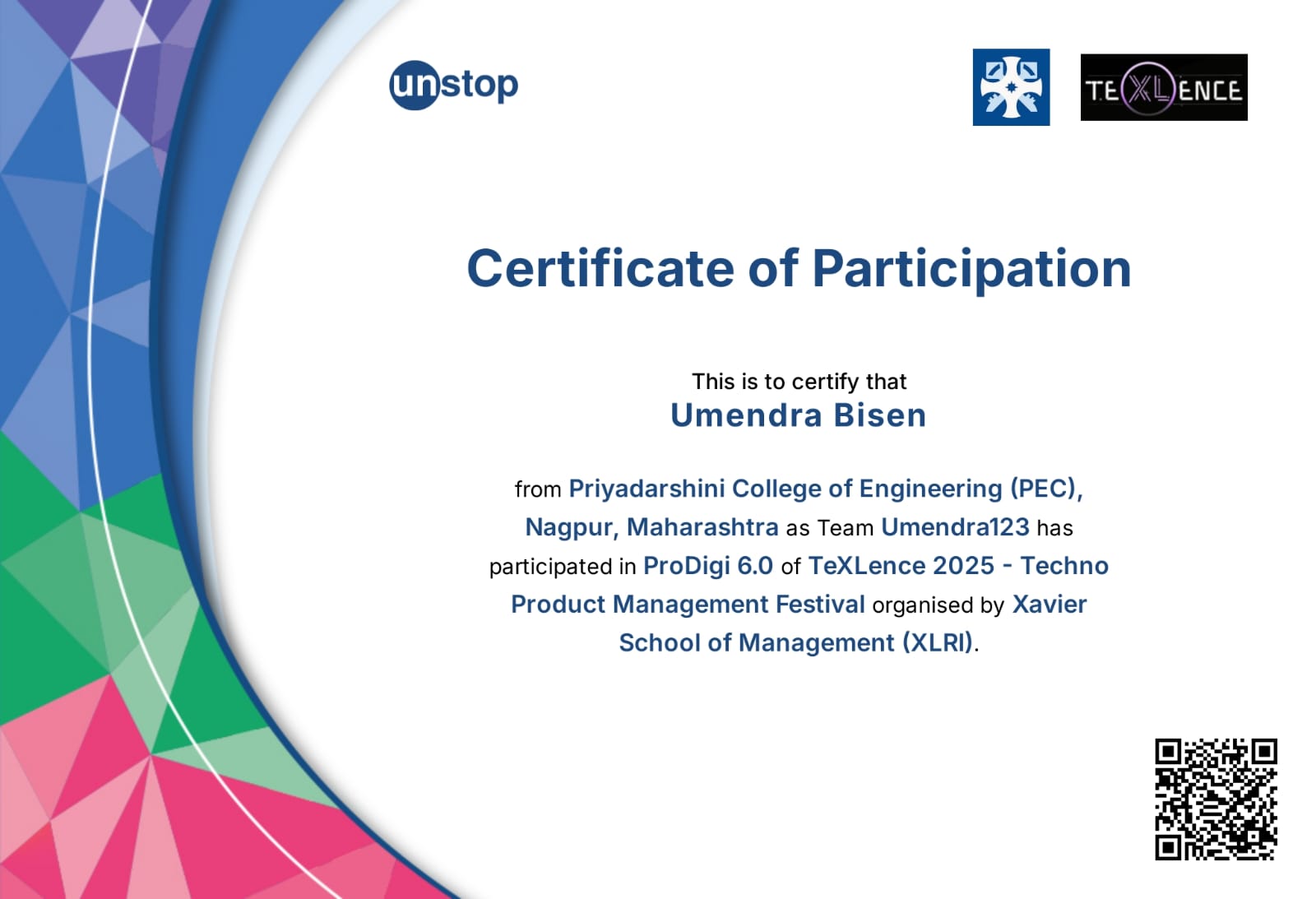 unstop

TEXLENCE

Certificate of Participation

This is to certify that
Umendra Bisen

from Priyadarshini College of Engineering (PEC), Nagpur, Maharashtra as Team Umendra123 has participated in ProDigi 6.0 of TeXLence 2025 - Techno Product Management Festival organised by Xavier School of Management (XLRI).